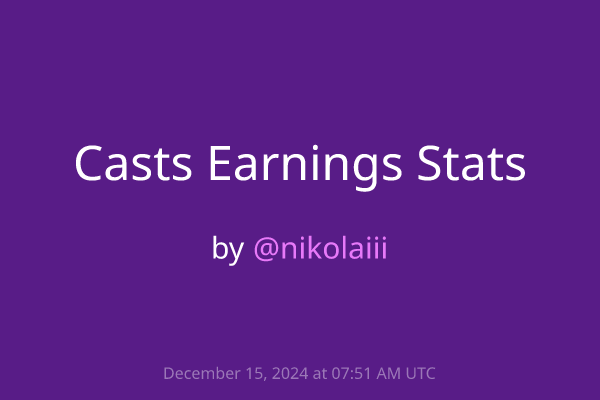 Casts Earnings Stats

by @nikolaiii

December 15, 2024 at 07:51 AM UTC